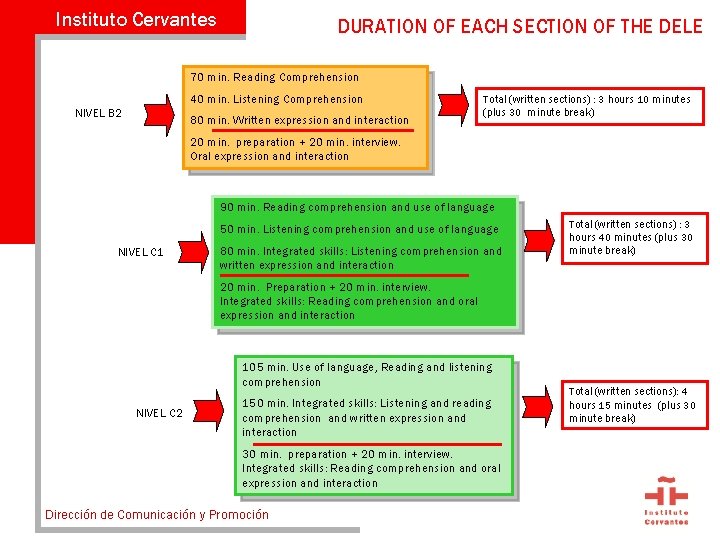 Instituto Cervantes

DURATION OF EACH SECTION OF THE DELE

NIVEL B2

70 min. Reading Comprehension

40 min. Listening Comprehension

80 min. Written expression and interaction

20 min. preparation + 20 min. interview. Oral expression and interaction

Total (written sections) : 3 hours 10 minutes (plus 30 minute break)

NIVEL C1

90 min. Reading comprehension and use of language

50 min. Listening comprehension and use of language

80 min. Integrated skills: Listening comprehension and written expression and interaction

20 min. Preparation + 20 min. interview. Integrated skills: Reading comprehension and oral expression and interaction

Total (written sections) : 3 hours 40 minutes (plus 30 minute break)

NIVEL C2

105 min. Use of language, Reading and listening comprehension

150 min. Integrated skills: Listening and reading comprehension and written expression and interaction

30 min. preparation + 20 min. interview. Integrated skills: Reading comprehension and oral expression and interaction

Total (written sections): 4 hours 15 minutes (plus 30 minute break)

Dirección de Comunicación y Promoción

Instituto Cervantes